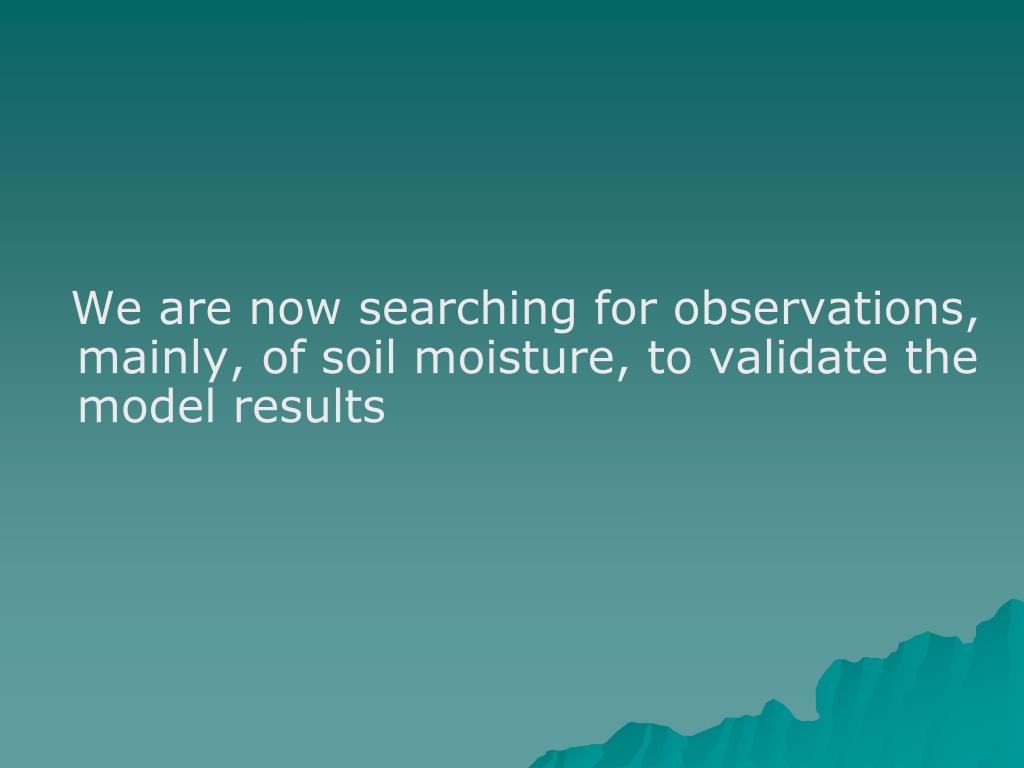 We are now searching for observations, mainly, of soil moisture, to validate the model results